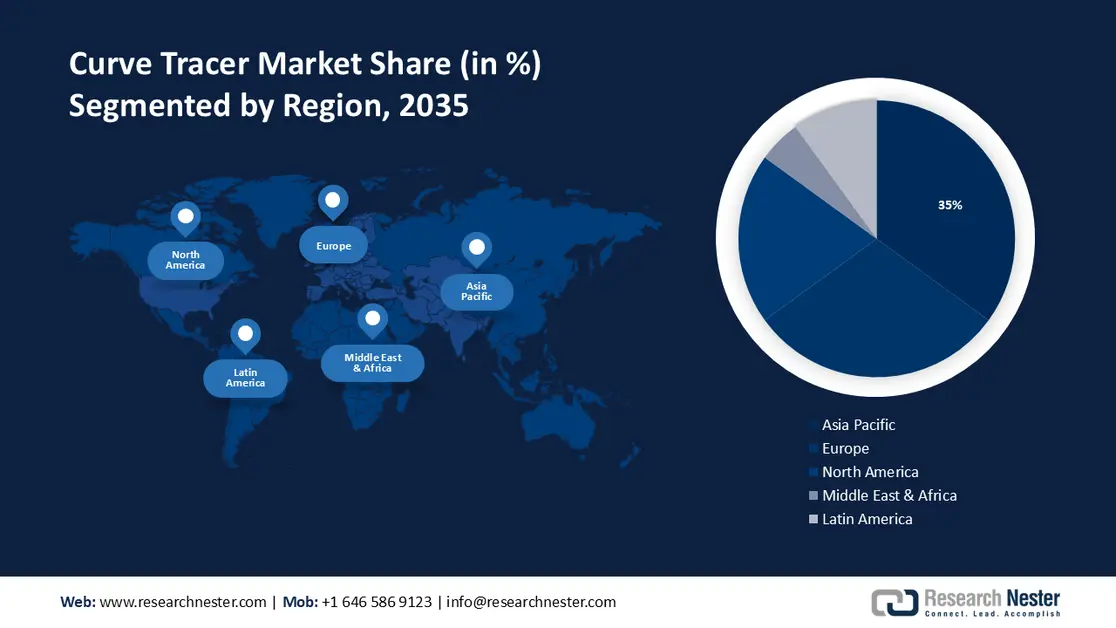 Curve Tracer Market Share (in %)
Segmented by Region, 2035

North America

Europe

Asia Pacific

Latin America

Middle East & Africa

35%

Asia Pacific
Europe
North America
Middle East & Africa
Latin America

Web: www.researchnester.com | Mob: +1 646 586 9123 | info@researchnester.com

Research Nester
Connect. Lead. Accomplish